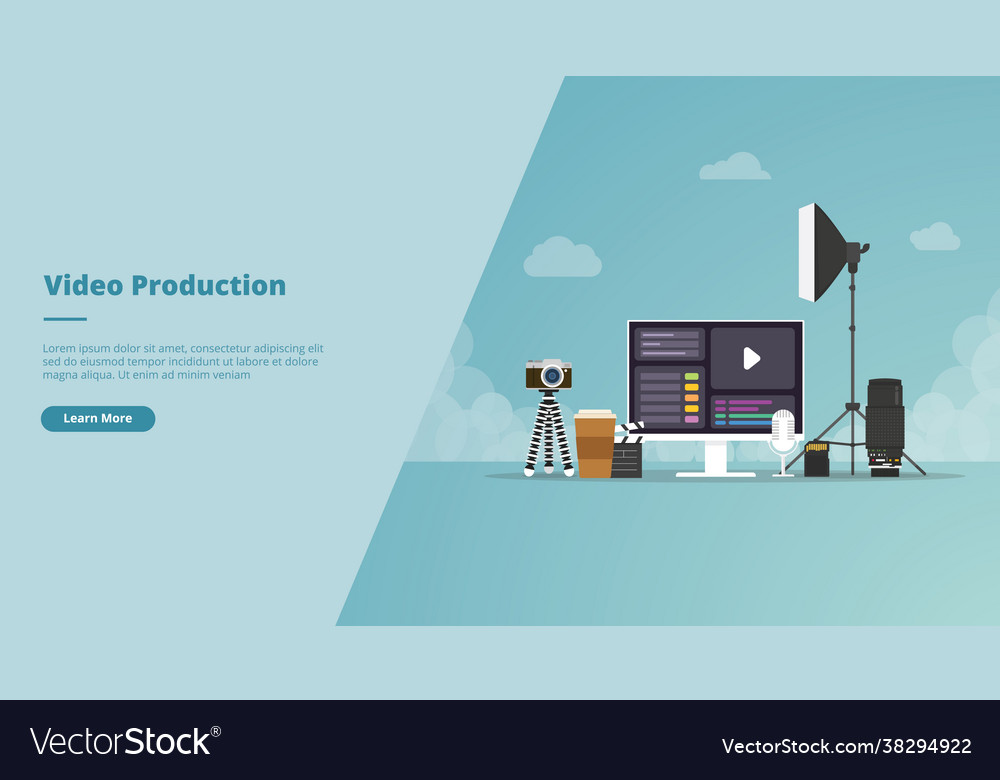 Video Production

Lorem ipsum dolor sit amet, consectetur adipiscing elit sed do eiusmod tempor incididunt ut labore et dolore magna aliqua. Ut enim ad minim veniam

Learn More

VectorStock®

VectorStock.com/38294922